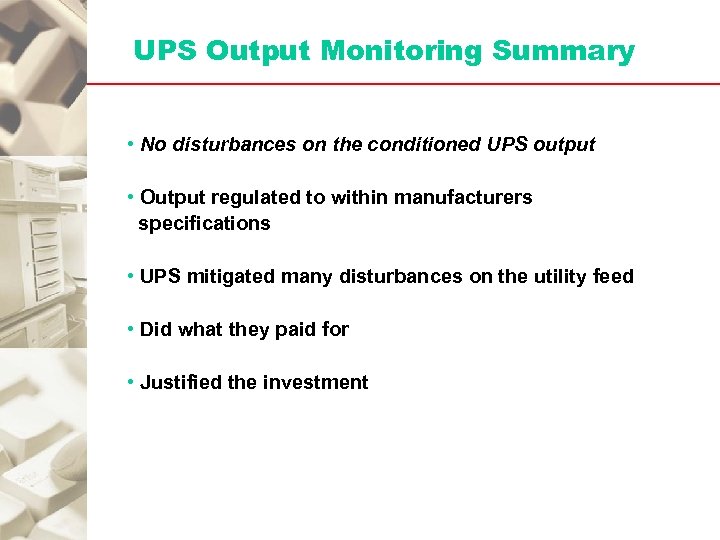 UPS Output Monitoring Summary

• No disturbances on the conditioned UPS output

• Output regulated to within manufacturers specifications

• UPS mitigated many disturbances on the utility feed

• Did what they paid for

• Justified the investment